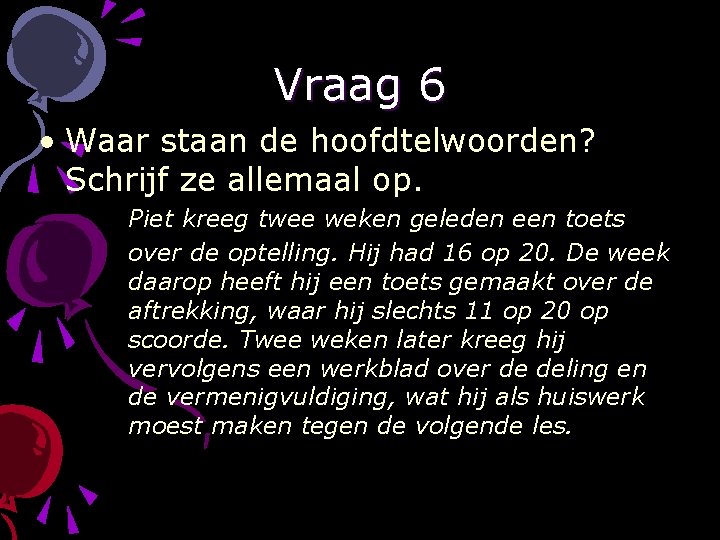 Vraag 6

• Waar staan de hoofdtelwoorden? Schrijf ze allemaal op.

Piet kreeg twee weken geleden een toets over de optelling. Hij had 16 op 20. De week daarop heeft hij een toets gemaakt over de aftrekking, waar hij slechts 11 op 20 op scoorde. Twee weken later kreeg hij vervolgens een werkblad over de deling en de vermenigvuldiging, wat hij als huiswerk moest maken tegen de volgende les.